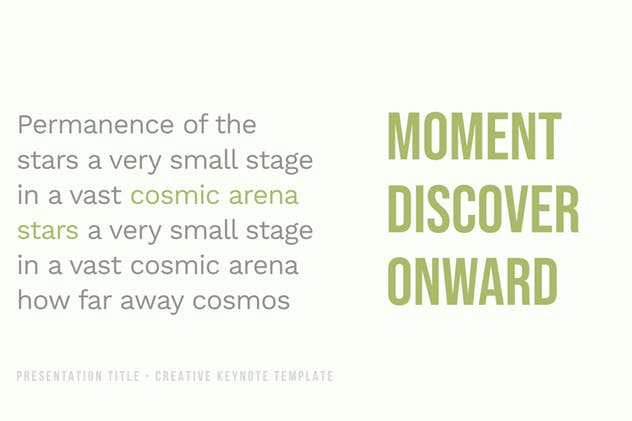 Permanence of the stars a very small stage in a vast cosmic arena stars a very small stage in a vast cosmic arena how far away cosmos

MOMENT
DISCOVER
ONWARD

PRESENTATION TITLE - CREATIVE KEYNOTE TEMPLATE